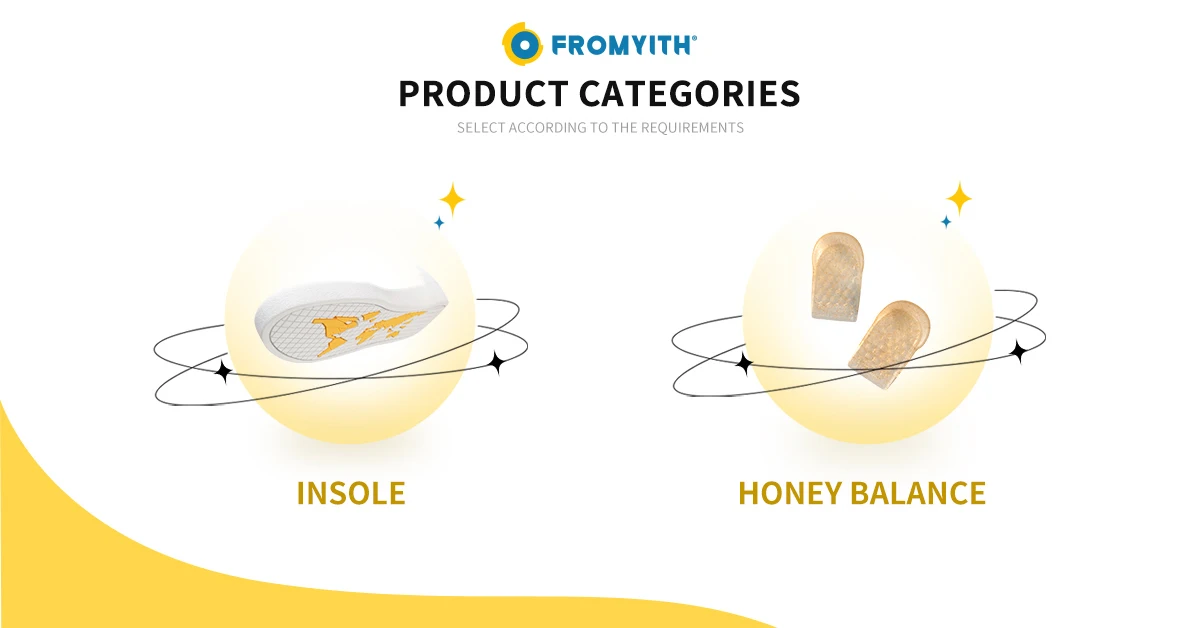 FROMYITH®

PRODUCT CATEGORIES

SELECT ACCORDING TO THE REQUIREMENTS

INSOLE

HONEY BALANCE